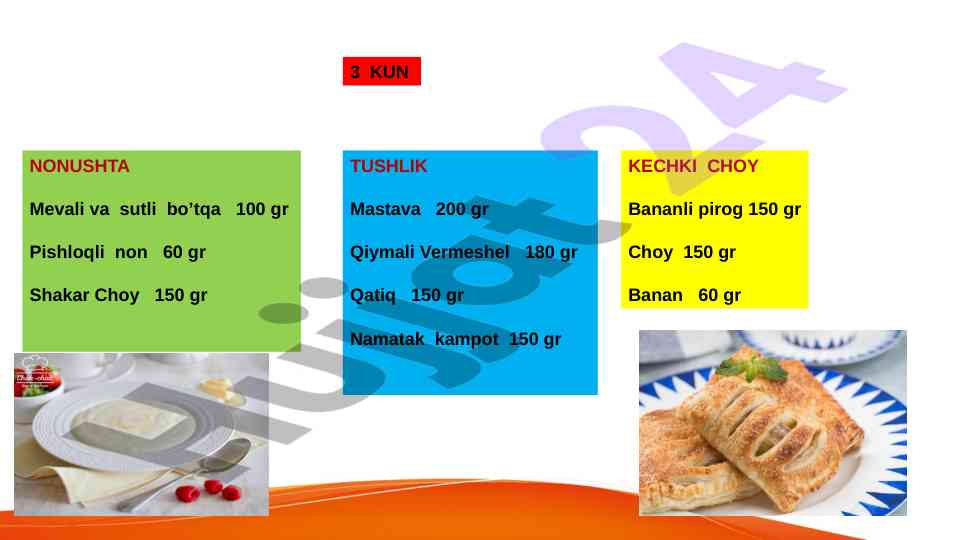 3 KUN

NONUSHTA

Mevali va sutli bo’tqa 100 gr

Pishloqli non 60 gr

Shakar Choy 150 gr

TUSHLIK

Mastava 200 gr

Qiymali Vermeshel 180 gr

Qatiq 150 gr

Namatak kampot 150 gr

KECHKI CHOY

Bananli pirog 150 gr

Choy 150 gr

Banan 60 gr

hujjat24